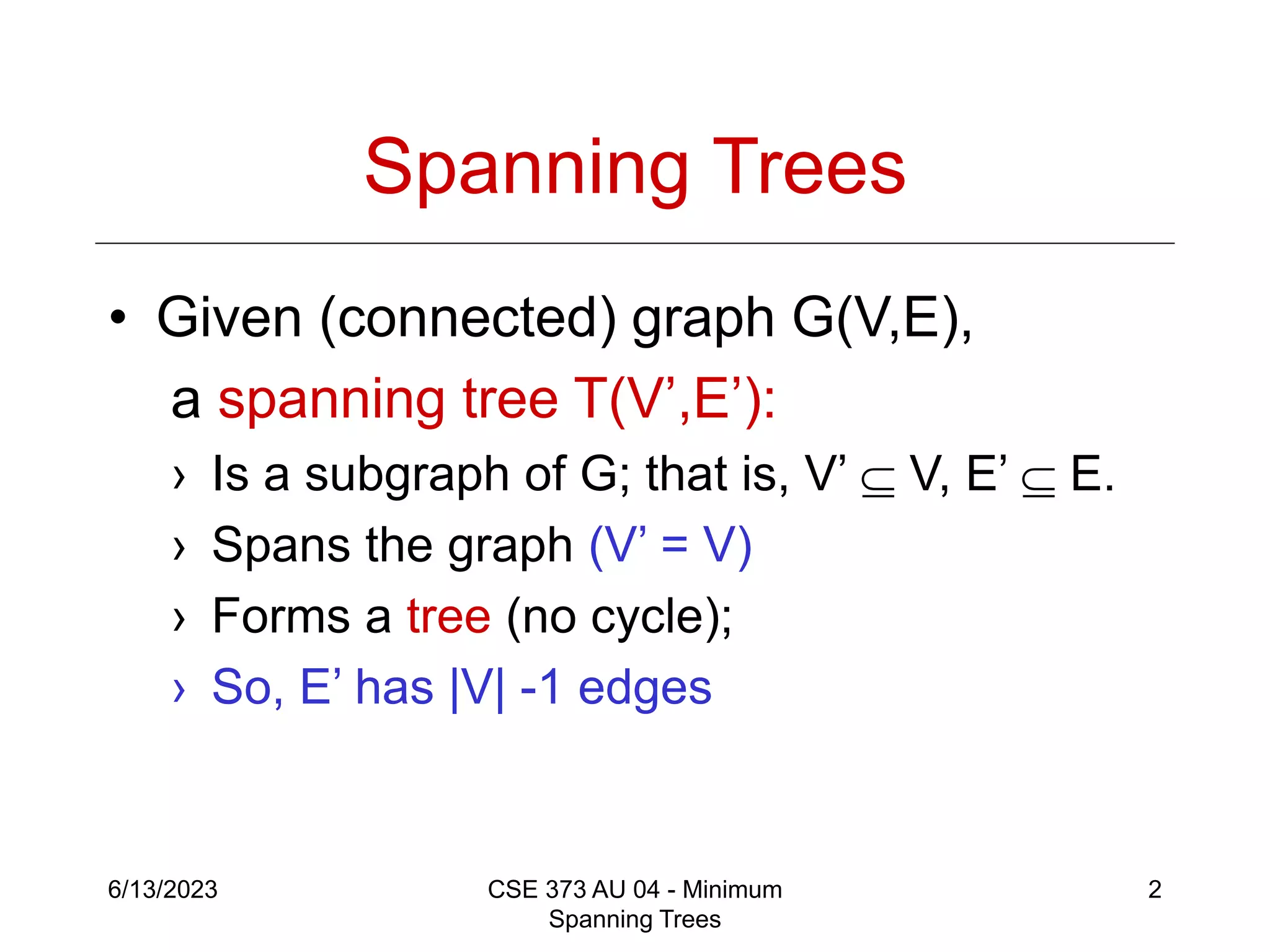 Spanning Trees

• Given (connected) graph G(V,E), a spanning tree T(V’,E’):

› Is a subgraph of G; that is, V’ $\subseteq$ V, E’ $\subseteq$ E.

› Spans the graph (V’ = V)

› Forms a tree (no cycle);

› So, E’ has |V| -1 edges

6/13/2023

CSE 373 AU 04 - Minimum Spanning Trees

2